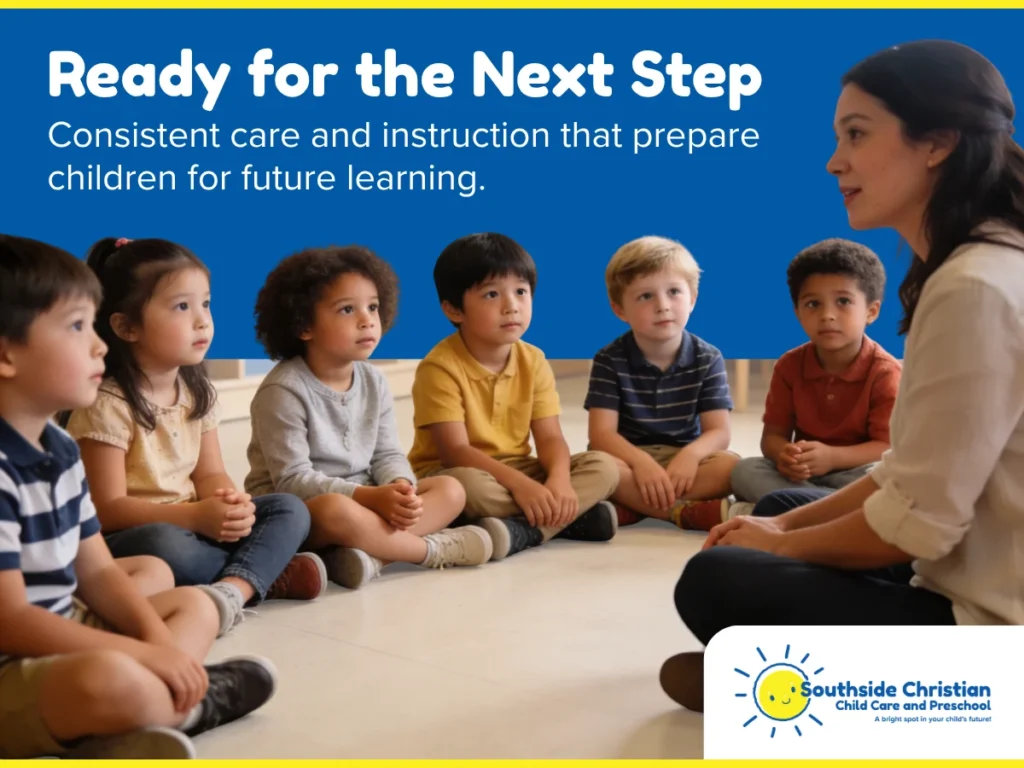 Ready for the Next Step

Consistent care and instruction that prepare children for future learning.

Southside Christian
Child Care and Preschool
A bright spot in your child's future!